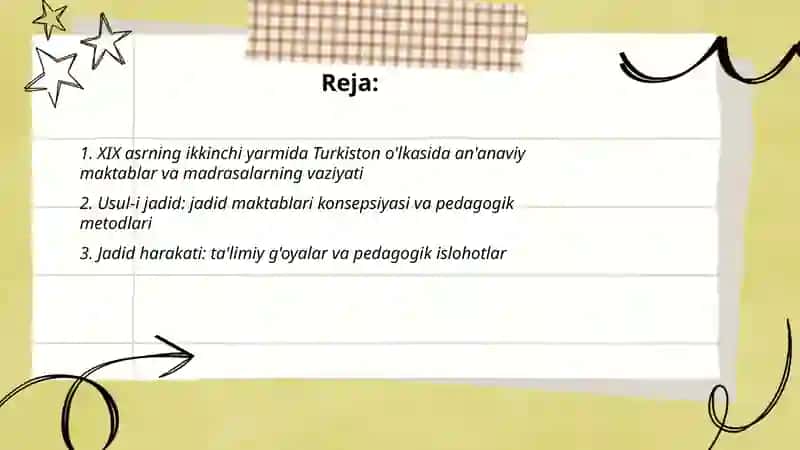 Reja:

1. XIX asrning ikkinchi yarmida Turkiston o'lkasida an'anaviy maktablar va madrasalarning vaziyati

2. Usul-i jadid: jadid maktablari konsepsiyasi va pedagogik metodlari

3. Jadid harakati: ta'limiy g'oyalar va pedagogik islohotlar